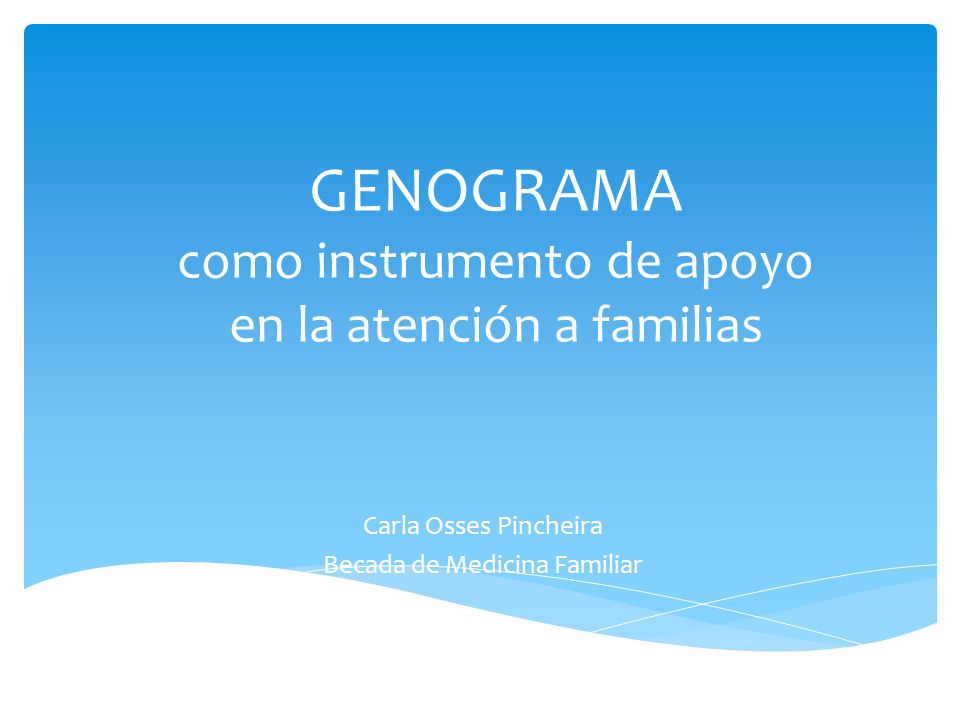 GENOGRAMA
como instrumento de apoyo en la atención a familias

Carla Osses Pincheira
Becada de Medicina Familiar